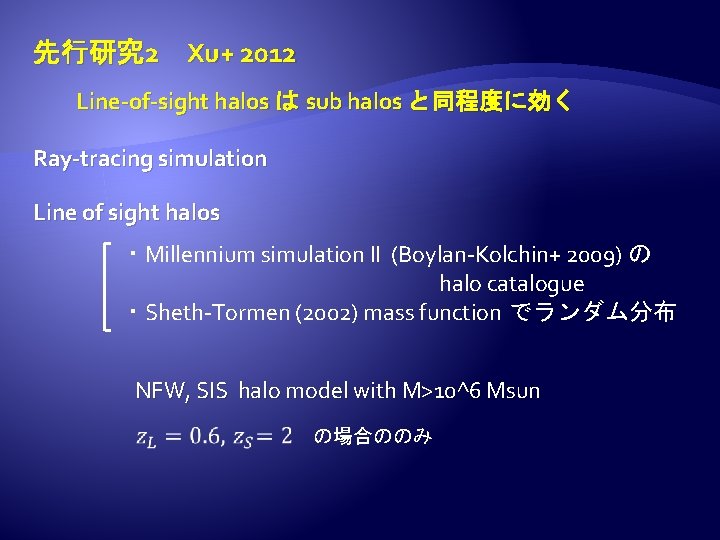 先行研究2　Xu+ 2012

Line-of-sight halos は sub halos と同程度に効く

Ray-tracing simulation

Line of sight halos

・Millennium simulation II (Boylan-Kolchin+ 2009) の halo catalogue
・Sheth-Tormen (2002) mass function でランダム分布

NFW, SIS halo model with M>10^6 Msun

$z_L = 0.6$, $z_S = 2$　の場合ののみ